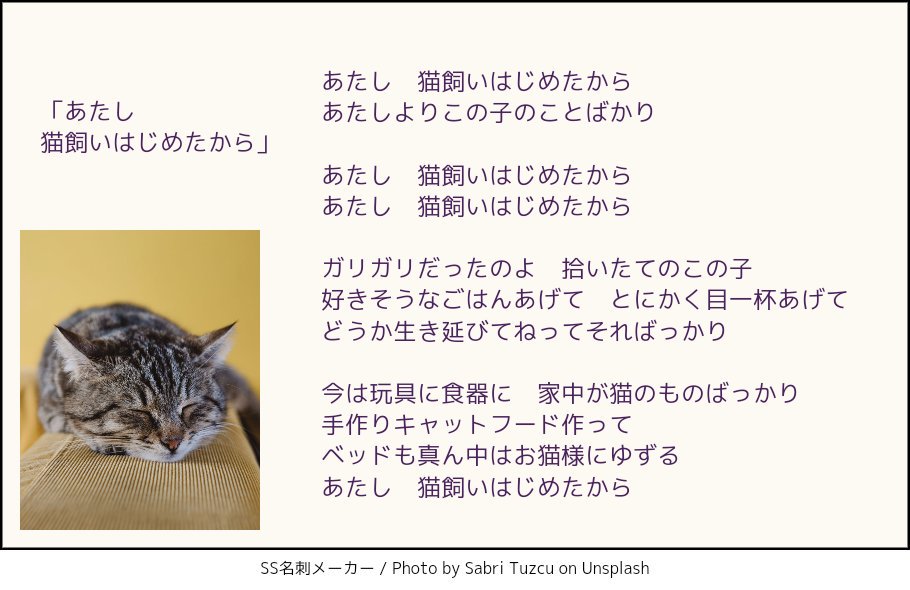 「あたし
猫飼いはじめたから」

あたし　猫飼いはじめたから
あたしよりこの子のことばかり

あたし　猫飼いはじめたから
あたし　猫飼いはじめたから

ガリガリだったのよ　拾いたてのこの子
好きそうなごはんあげて　とにかく目一杯あげて
どうか生き延びてねってそればっかり

今は玩具に食器に　家中が猫のものばっかり
手作りキャットフード作って
ベッドも真ん中はお猫様にゆずる
あたし　猫飼いはじめたから

SS名刺メーカー / Photo by Sabri Tuzcu on Unsplash